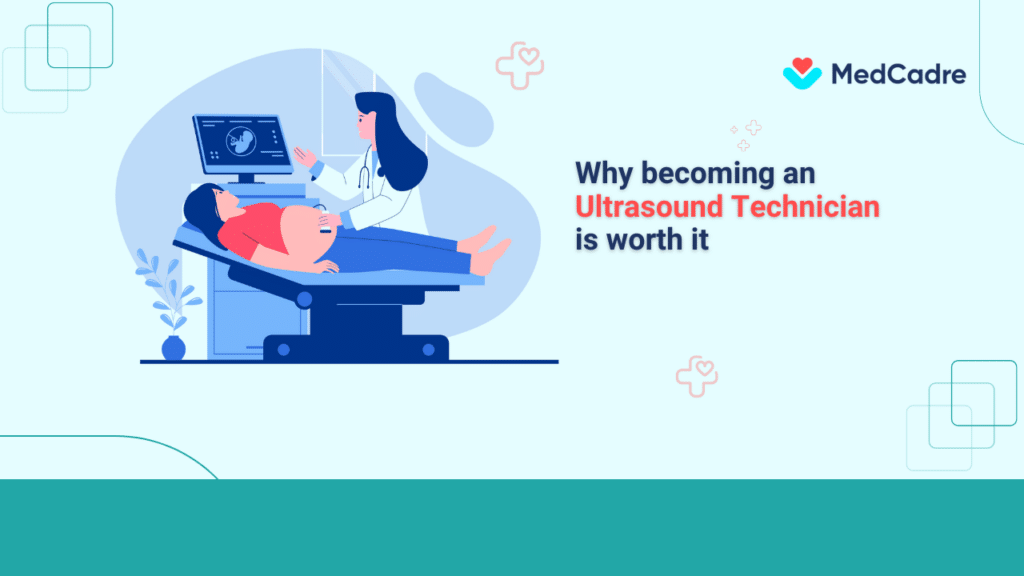 MedCadre

Why becoming an Ultrasound Technician is worth it